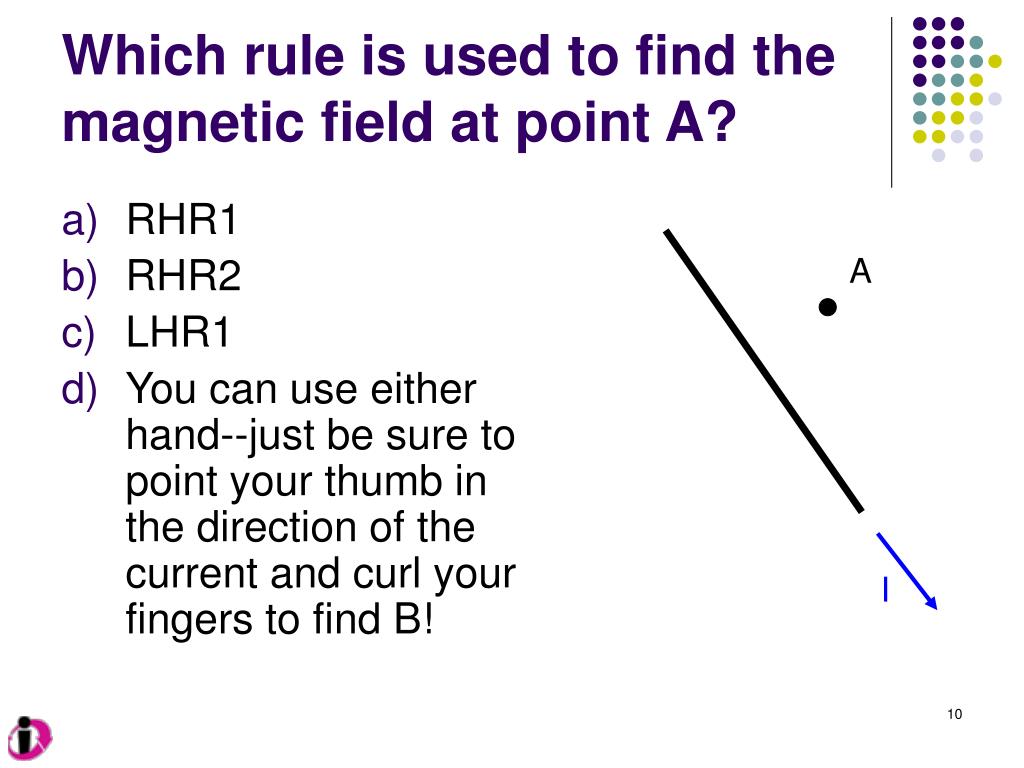 Which rule is used to find the magnetic field at point A?

a) RHR1
b) RHR2
c) LHR1
d) You can use either hand--just be sure to point your thumb in the direction of the current and curl your fingers to find B!

A

I

10